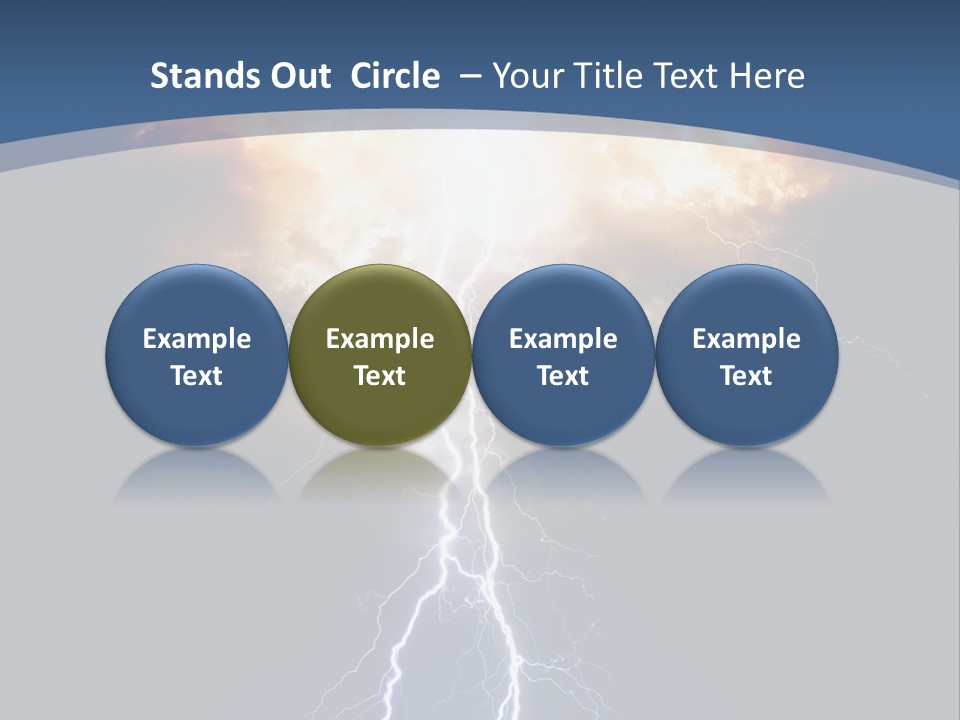 Stands Out Circle – Your Title Text Here

Example Text

Example Text

Example Text

Example Text